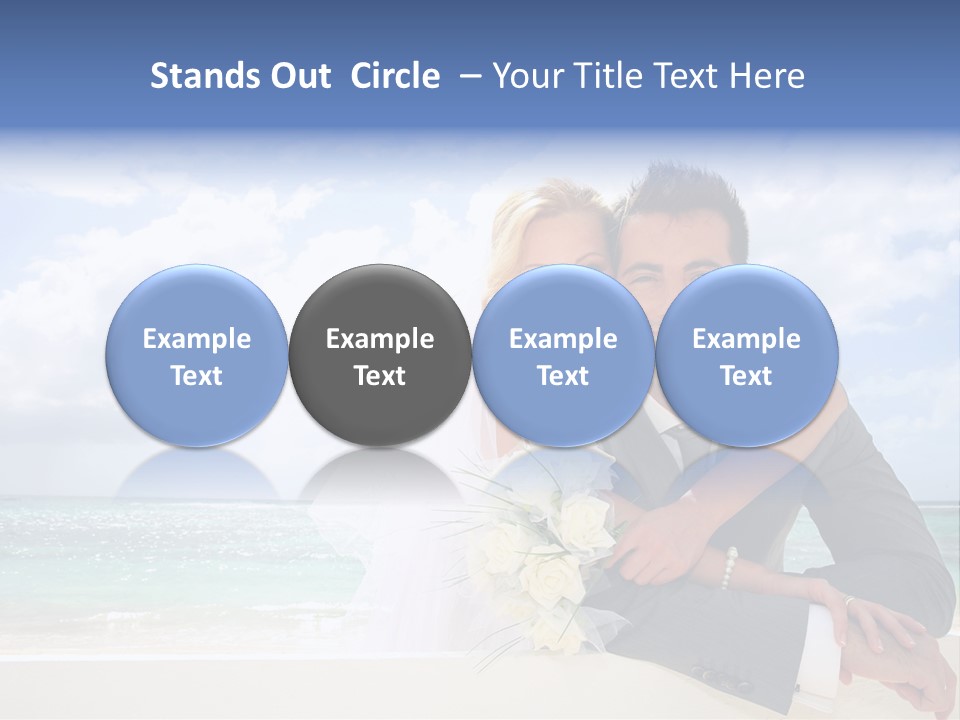 Stands Out Circle – Your Title Text Here

Example Text

Example Text

Example Text

Example Text